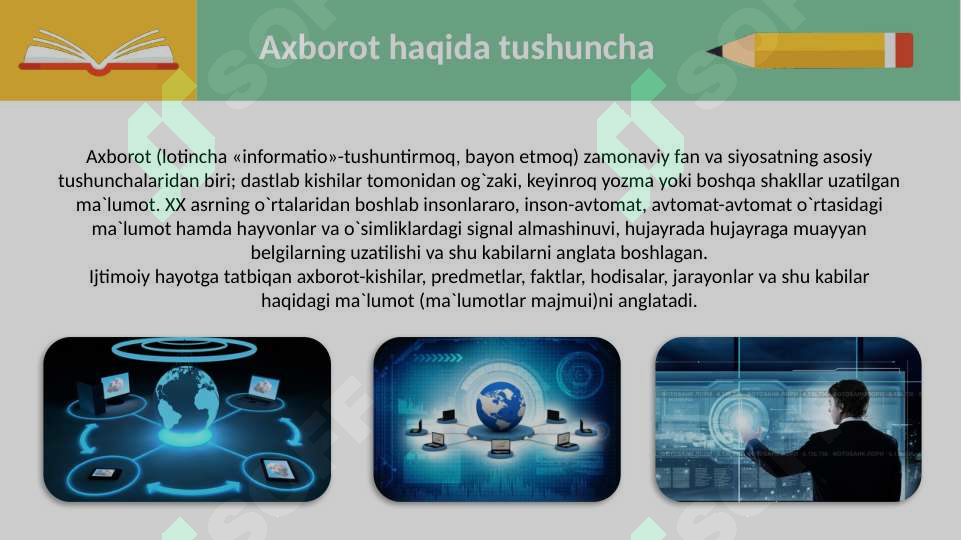 Axborot haqida tushuncha

Axborot (lotincha «informatio»-tushuntirmoq, bayon etmoq) zamonaviy fan va siyosatning asosiy tushunchalaridan biri; dastlab kishilar tomonidan og`zaki, keyinroq yozma yoki boshqa shakllar uzatilgan ma`lumot. XX asrning o`rtalaridan boshlab insonlararo, inson-avtomat, avtomat-avtomat o`rtasidagi ma`lumot hamda hayvonlar va o`simliklardagi signal almashinuvi, hujayrada hujayraga muayyan belgilarning uzatilishi va shu kabilarni anglata boshlagan.
Ijtimoiy hayotga tatbiqan axborot-kishilar, predmetlar, faktlar, hodisalar, jarayonlar va shu kabilar haqidagi ma`lumot (ma`lumotlar majmui)ni anglatadi.